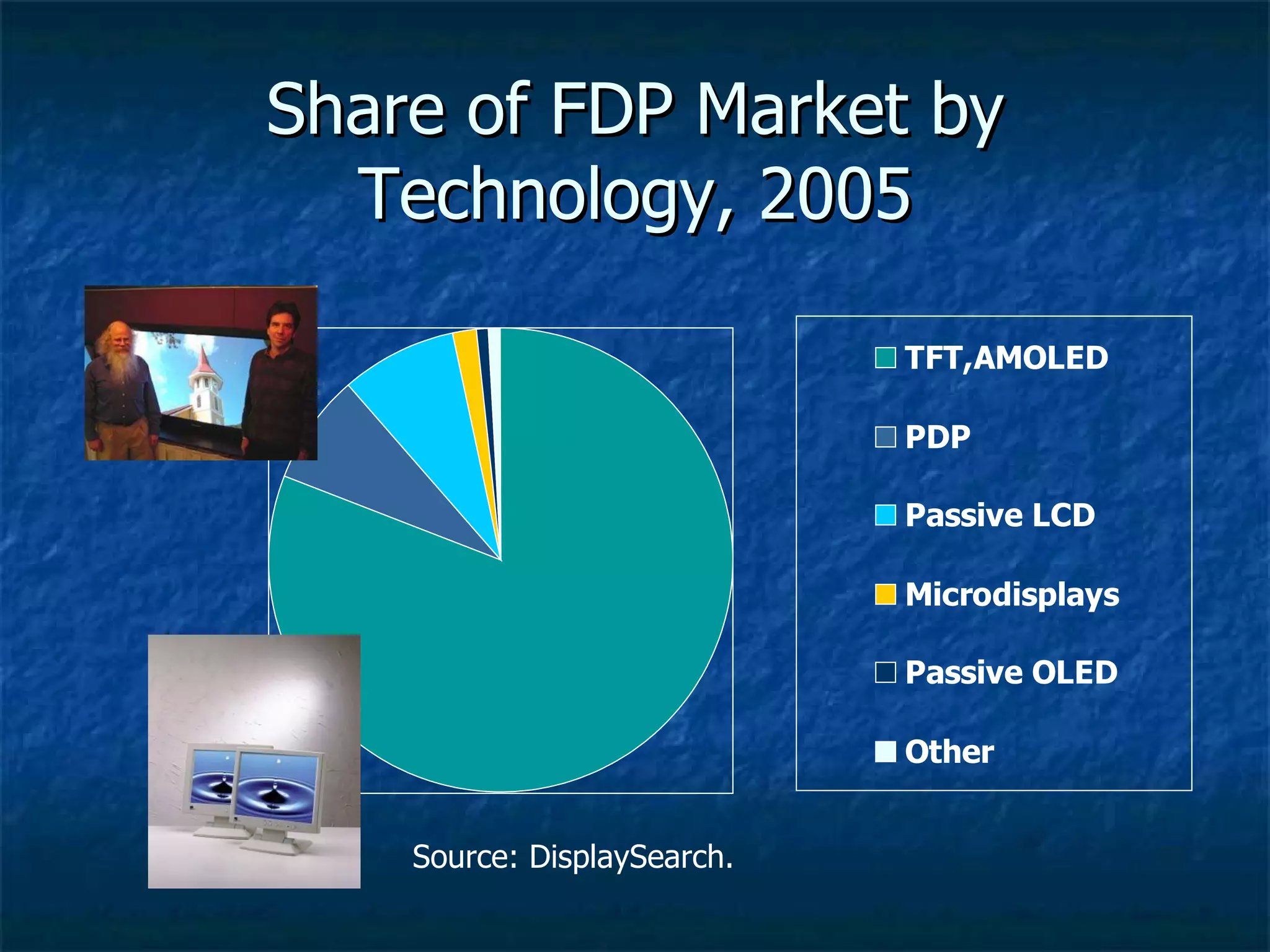 Share of FDP Market by Technology, 2005

TFT,AMOLED
PDP
Passive LCD
Microdisplays
Passive OLED
Other

Source: DisplaySearch.